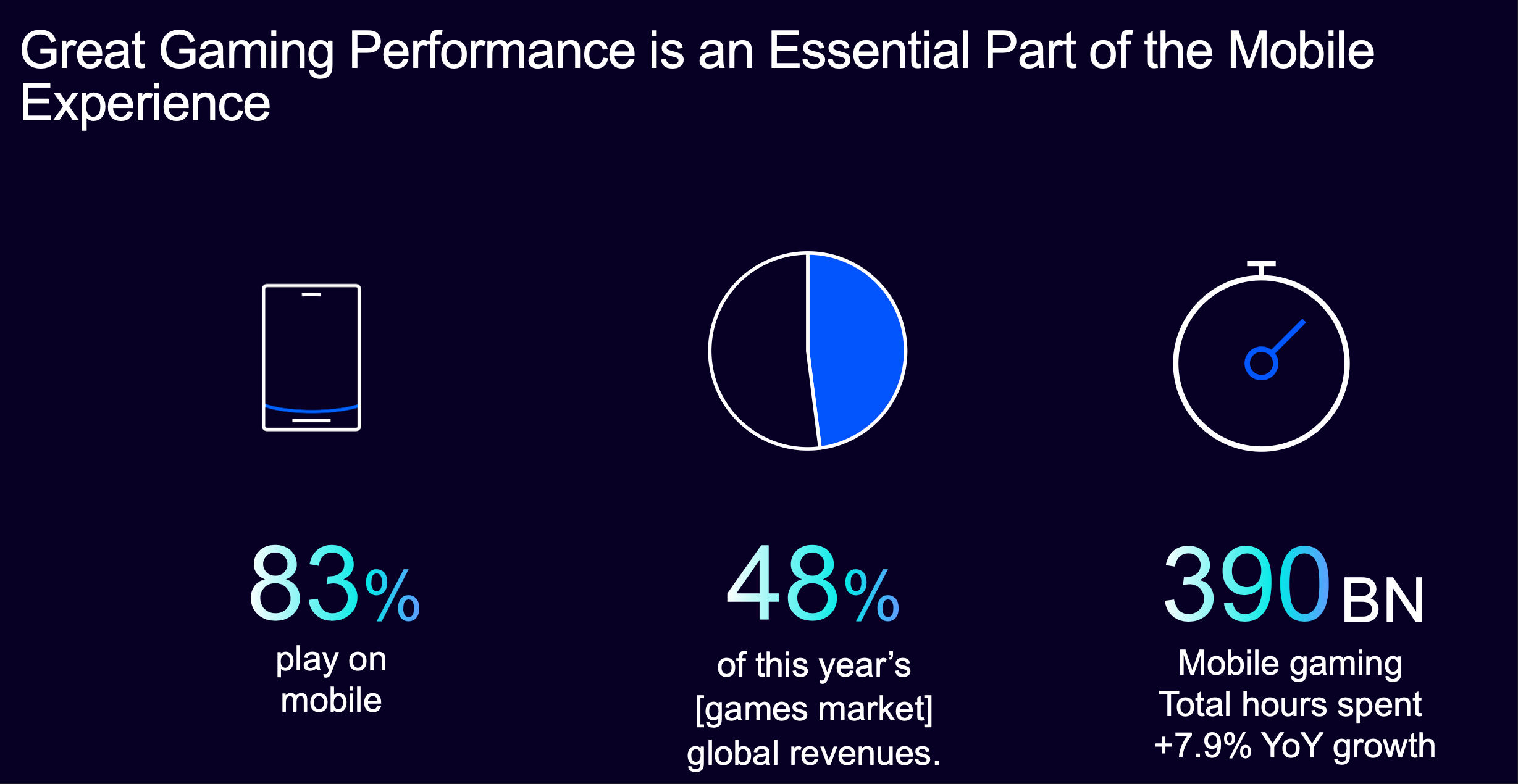 Great Gaming Performance is an Essential Part of the Mobile Experience

83%
play on mobile

48%
of this year's [games market] global revenues.

390 BN
Mobile gaming Total hours spent +7.9% YoY growth